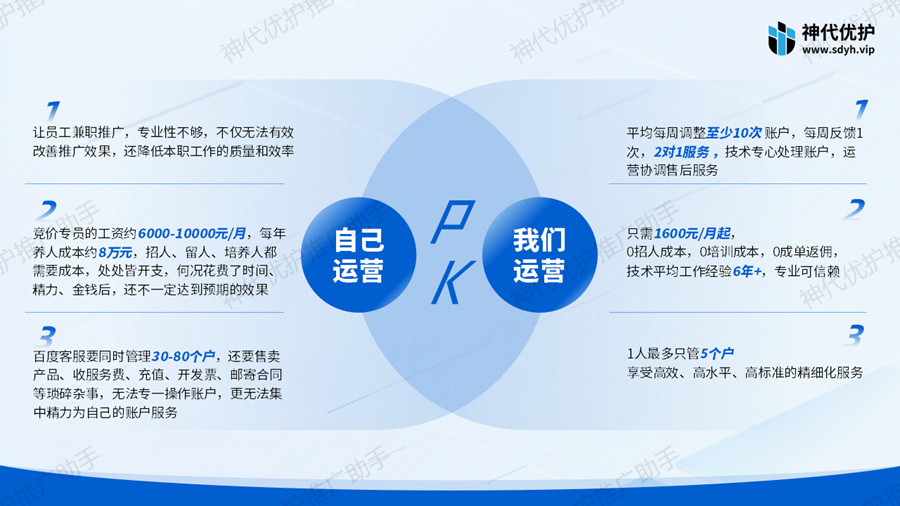 神代优护
www.sdyh.vip

1
让员工兼职推广，专业性不够，不仅无法有效改善推广效果，还降低本职工作的质量和效率

2
竞价专员的工资约6000-10000元/月，每年养人成本约8万元，招人、留人、培养人都需要成本，处处皆开支，何况花费了时间、精力、金钱后，还不一定达到预期的效果

3
百度客服要同时管理30-80个户，还要售卖产品、收服务费、充值、开发票、邮寄合同等琐碎杂事，无法专一操作账户，更无法集中精力为自己的账户服务

自己运营

PK

我们运营

1
平均每周调整至少10次账户，每周反馈1次，2对1服务，技术专心处理账户，运营协调售后服务

2
只需1600元/月起，
0招人成本，0培训成本，0成单返佣，
技术平均工作经验6年+，专业可信赖

3
1人最多只管5个户
享受高效、高水平、高标准的精细化服务

神代优护推广助手